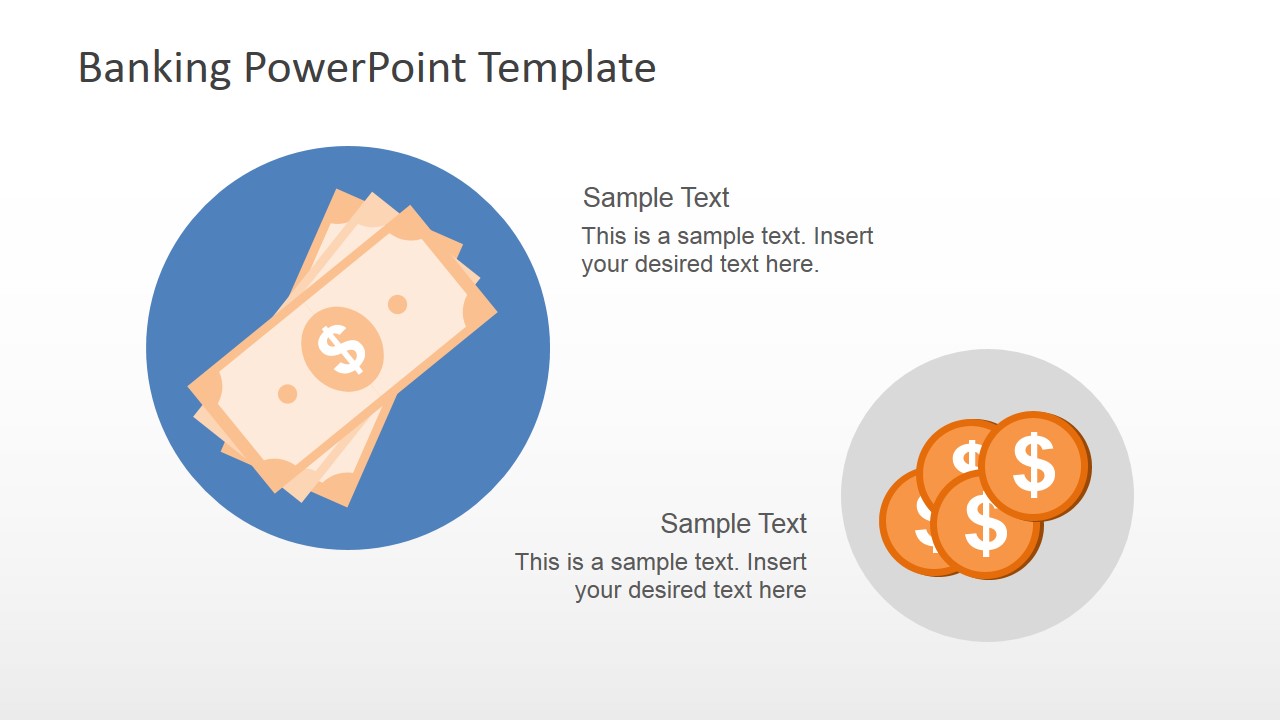 Banking PowerPoint Template

Sample Text

This is a sample text. Insert your desired text here.

Sample Text

This is a sample text. Insert your desired text here